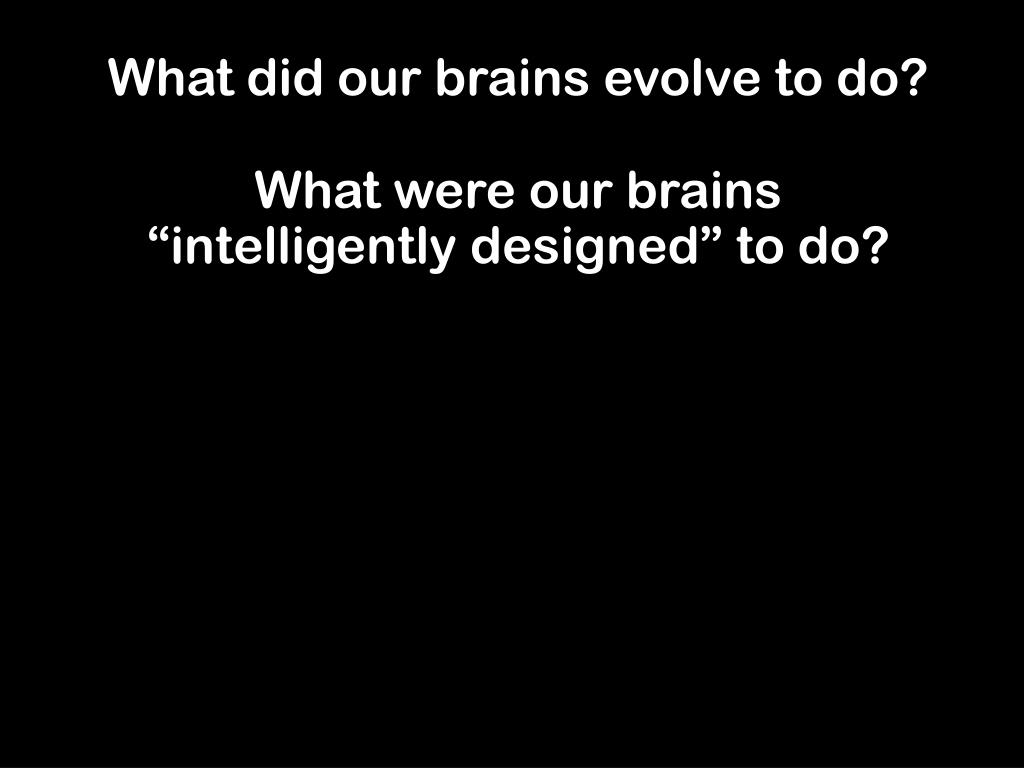 What did our brains evolve to do?

What were our brains “intelligently designed” to do?